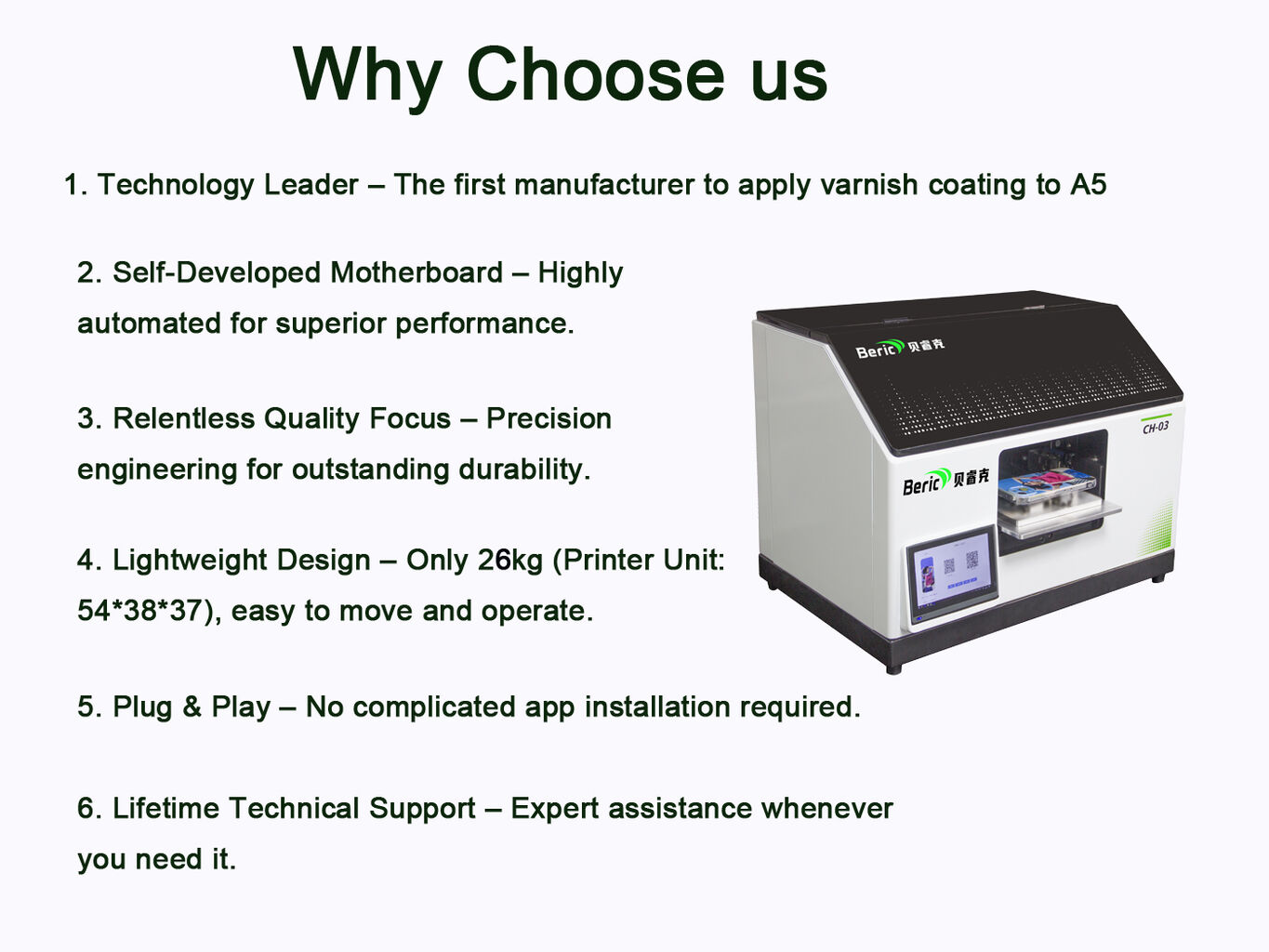 Why Choose us

1. Technology Leader – The first manufacturer to apply varnish coating to A5

2. Self-Developed Motherboard – Highly automated for superior performance.

3. Relentless Quality Focus – Precision engineering for outstanding durability.

4. Lightweight Design – Only 26kg (Printer Unit: 54*38*37), easy to move and operate.

5. Plug & Play – No complicated app installation required.

6. Lifetime Technical Support – Expert assistance whenever you need it.

Beric 贝睿克

CH-03

Beric 贝睿克